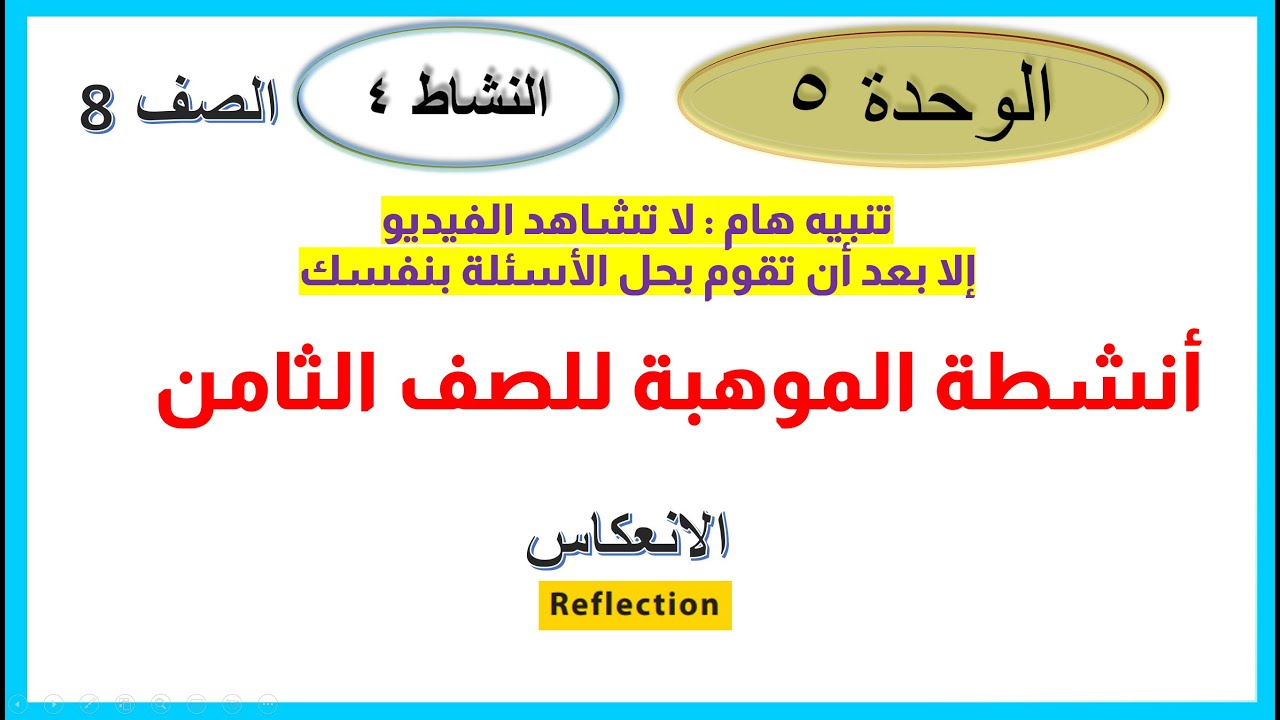 الوحدة ٥

النشاط ٤

الصف 8

تنبيه هام : لا تشاهد الفيديو
إلا بعد أن تقوم بحل الأسئلة بنفسك

أنشطة الموهبة للصف الثامن

الانعكاس

Reflection